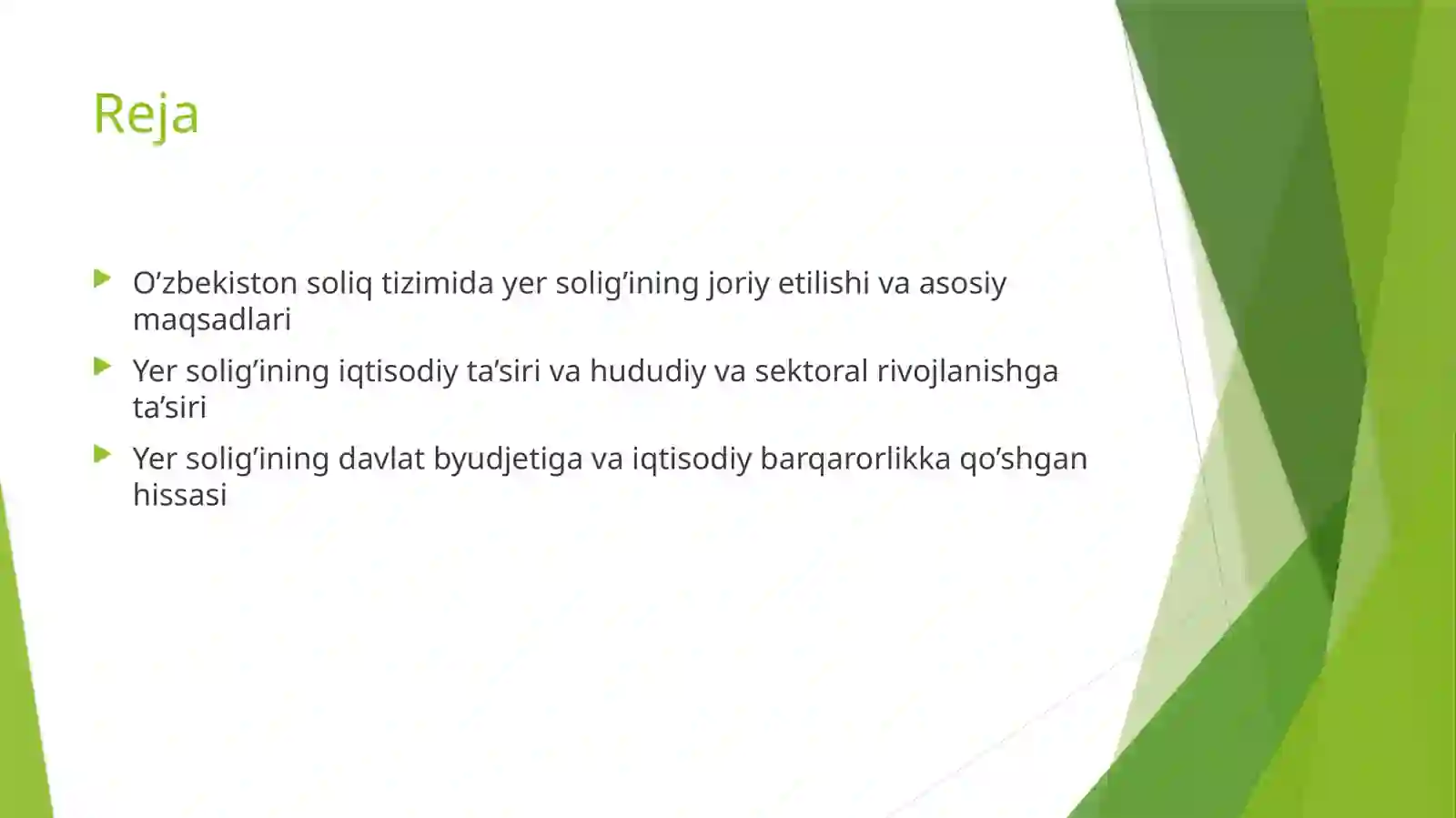 Reja

O’zbekiston soliq tizimida yer solig’ining joriy etilishi va asosiy maqsadlari

Yer solig’ining iqtisodiy ta’siri va hududiy va sektoral rivojlanishga ta’siri

Yer solig’ining davlat byudjetiga va iqtisodiy barqarorlikka qo’shgan hissasi